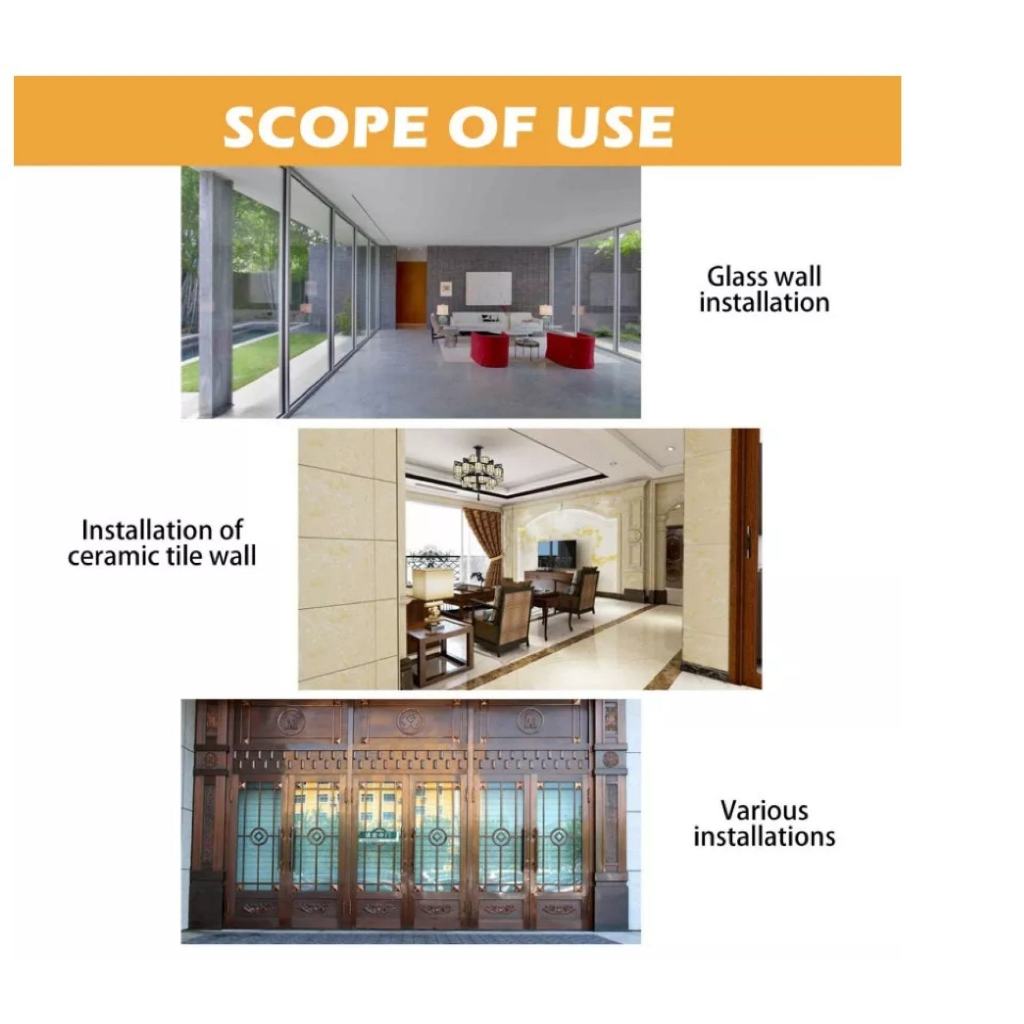 SCOPE OF USE

Glass wall installation

Installation of ceramic tile wall

Various installations